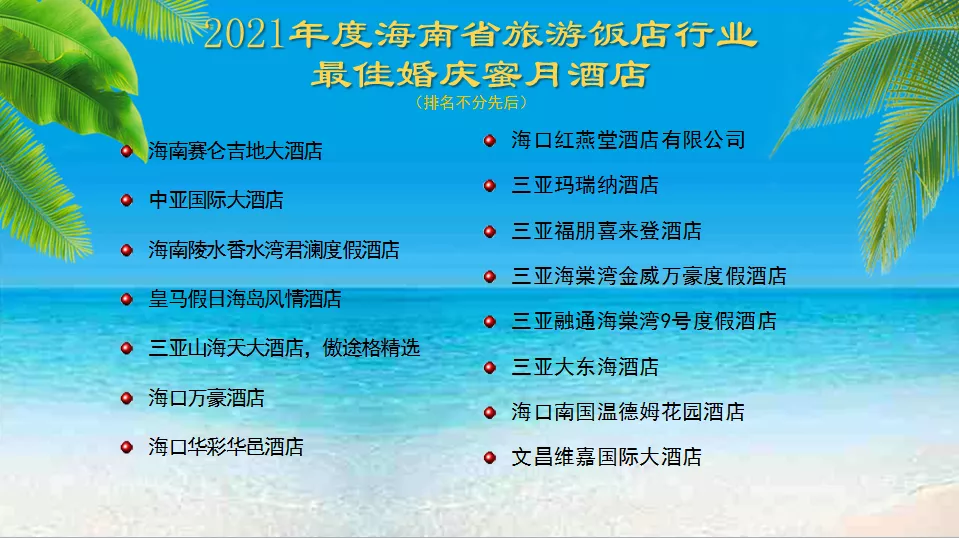 2021年度海南省旅游饭店行业
最佳婚庆蜜月酒店
（排名不分先后）

海南赛仑吉地大酒店
中亚国际大酒店
海南陵水香水湾君澜度假酒店
皇马假日海岛风情酒店
三亚山海天大酒店，傲途格精选
海口万豪酒店
海口华彩华邑酒店

海口红燕堂酒店有限公司
三亚玛瑞纳酒店
三亚福朋喜来登酒店
三亚海棠湾金威万豪度假酒店
三亚融通海棠湾9号度假酒店
三亚大东海酒店
海口南国温德姆花园酒店
文昌维嘉国际大酒店